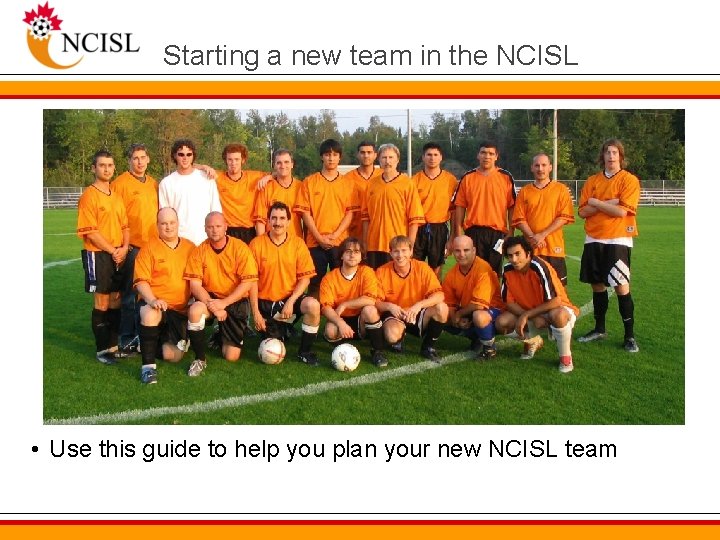 NCISL

Starting a new team in the NCISL

• Use this guide to help you plan your new NCISL team